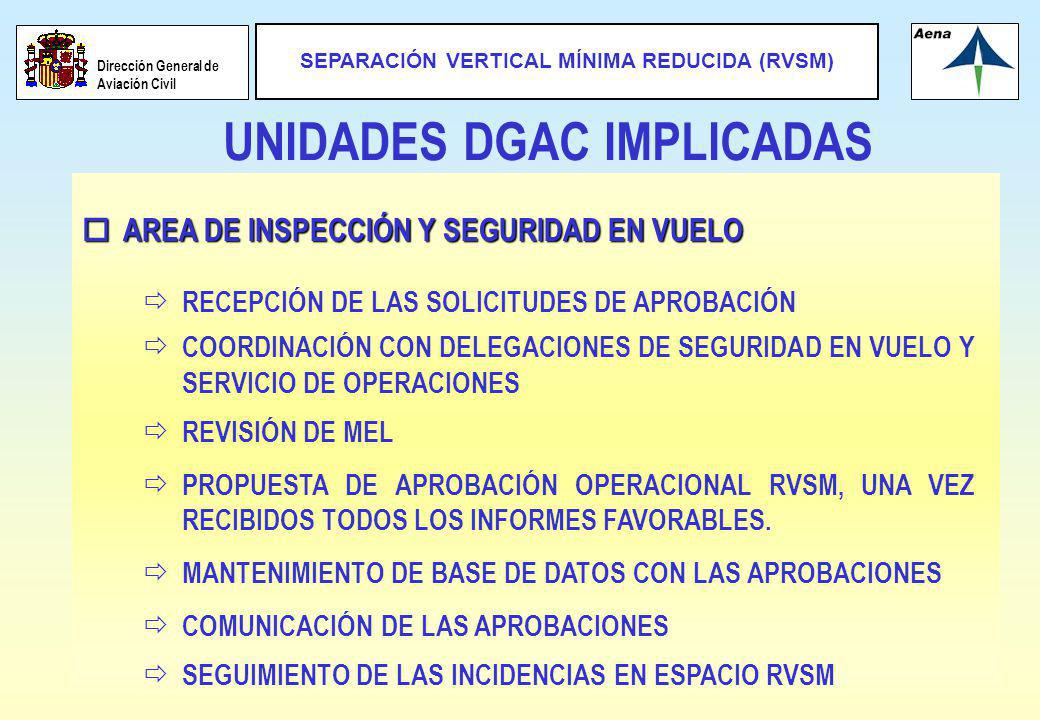 Dirección General de Aviación Civil

SEPARACIÓN VERTICAL MÍNIMA REDUCIDA (RVSM)

Aena

UNIDADES DGAC IMPLICADAS

AREA DE INSPECCIÓN Y SEGURIDAD EN VUELO

RECEPCIÓN DE LAS SOLICITUDES DE APROBACIÓN

COORDINACIÓN CON DELEGACIONES DE SEGURIDAD EN VUELO Y SERVICIO DE OPERACIONES

REVISIÓN DE MEL

PROPUESTA DE APROBACIÓN OPERACIONAL RVSM, UNA VEZ RECIBIDOS TODOS LOS INFORMES FAVORABLES.

MANTENIMIENTO DE BASE DE DATOS CON LAS APROBACIONES

COMUNICACIÓN DE LAS APROBACIONES

SEGUIMIENTO DE LAS INCIDENCIAS EN ESPACIO RVSM